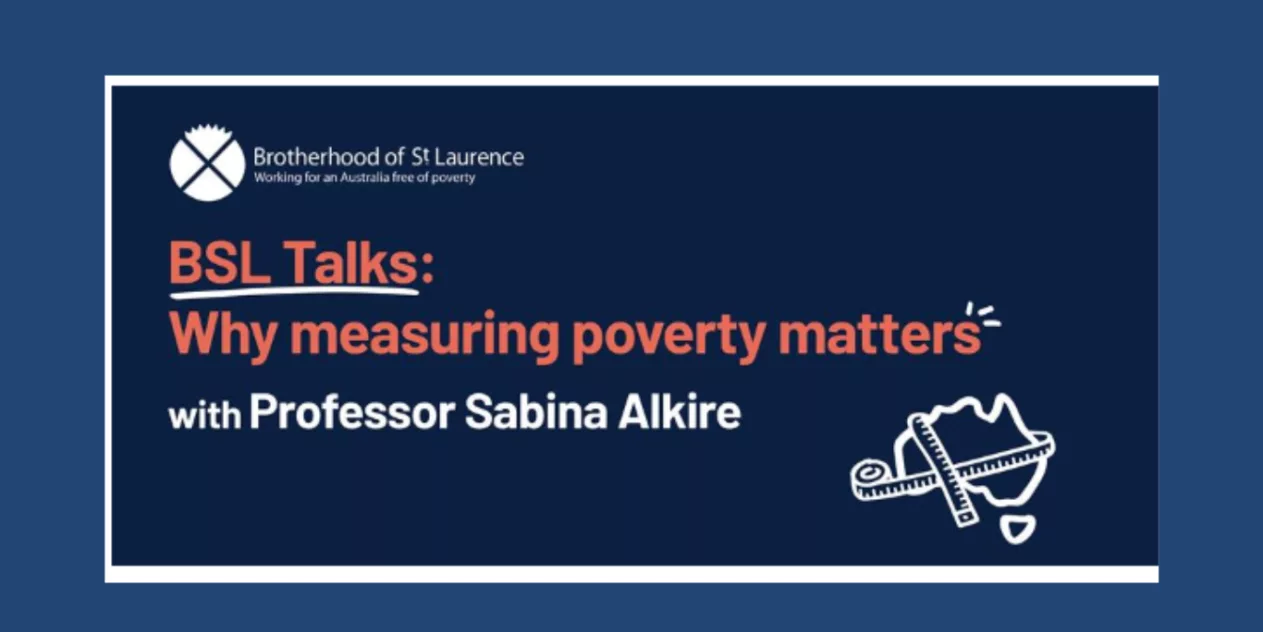 Brotherhood of St Laurence
Working for an Australia free of poverty

BSL Talks:
Why measuring poverty matters

with Professor Sabina Alkire